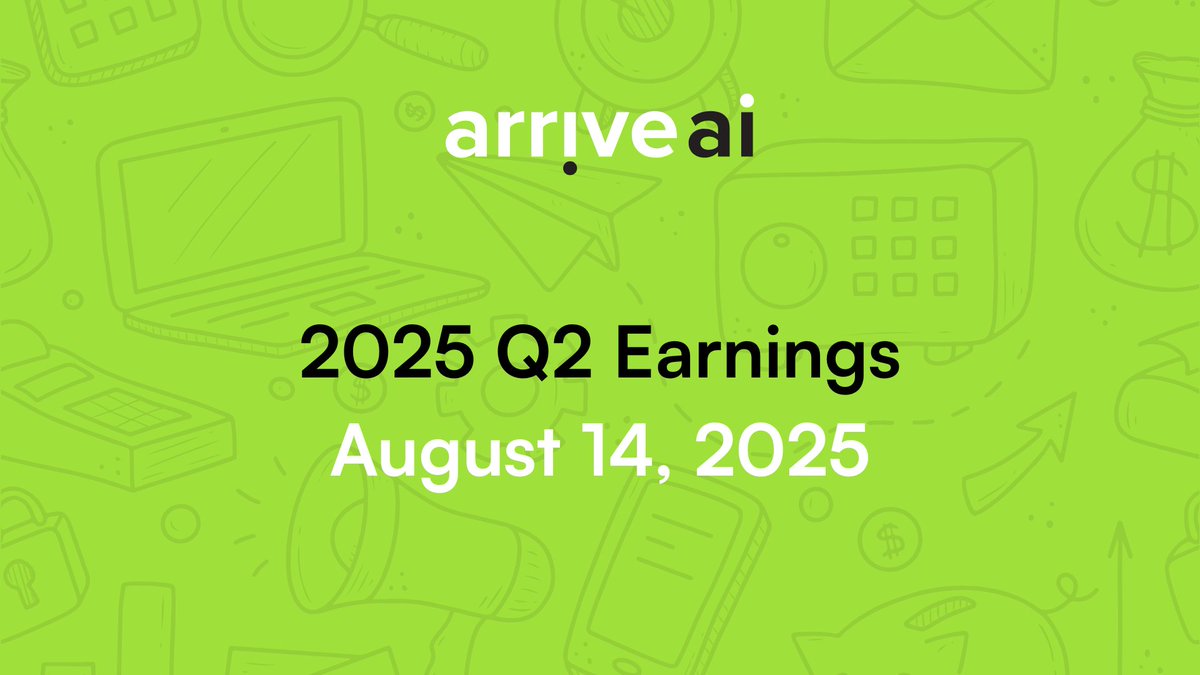 arrive ai

2025 Q2 Earnings

August 14, 2025